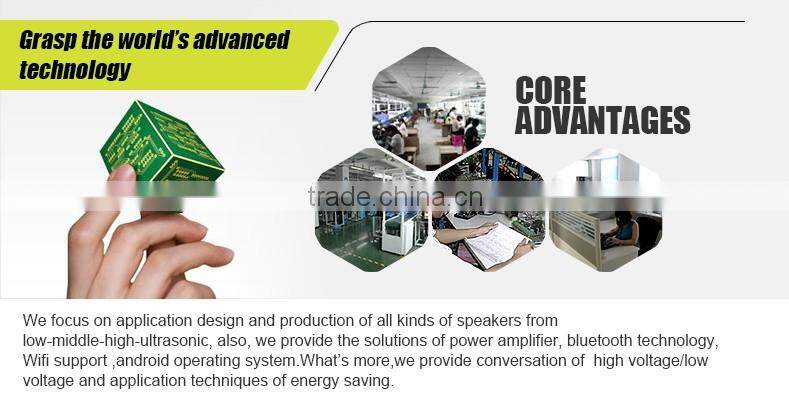 Grasp the world's advanced technology

CORE ADVANTAGES

trade.china.cn

We focus on application design and production of all kinds of speakers from low-middle-high-ultrasonic, also, we provide the solutions of power amplifier, bluetooth technology, Wifi support ,android operating system.What's more,we provide conversation of  high voltage/low voltage and application techniques of energy saving.